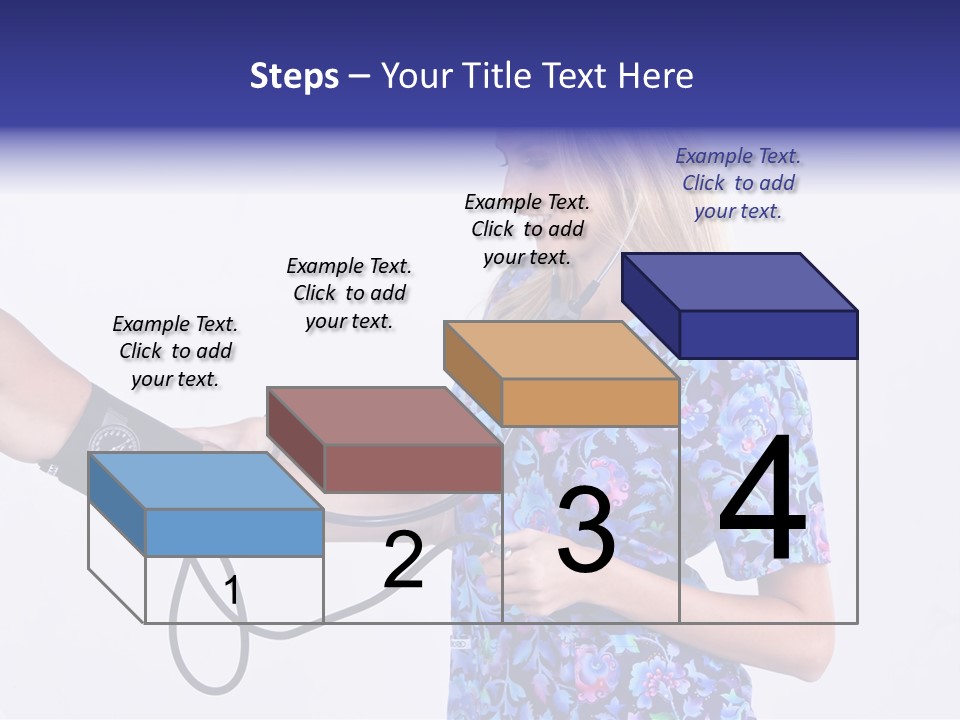 Steps – Your Title Text Here

Example Text. Click to add your text.

Example Text. Click to add your text.

Example Text. Click to add your text.

Example Text. Click to add your text.

1

2

3

4